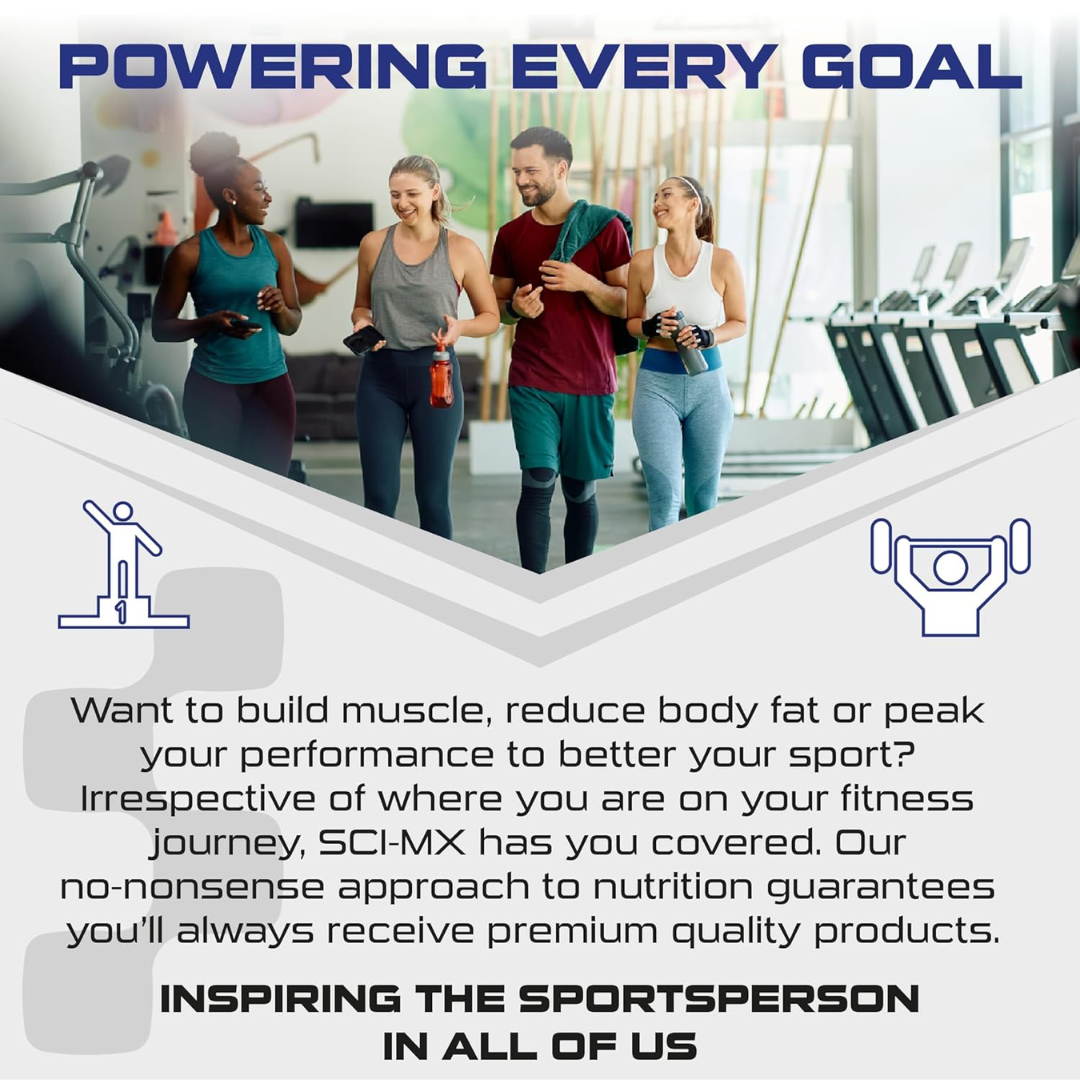 POWERING EVERY GOAL

1

Want to build muscle, reduce body fat or peak your performance to better your sport? Irrespective of where you are on your fitness journey, SCI-MX has you covered. Our no-nonsense approach to nutrition guarantees you'll always receive premium quality products.

INSPIRING THE SPORTSPERSON IN ALL OF US